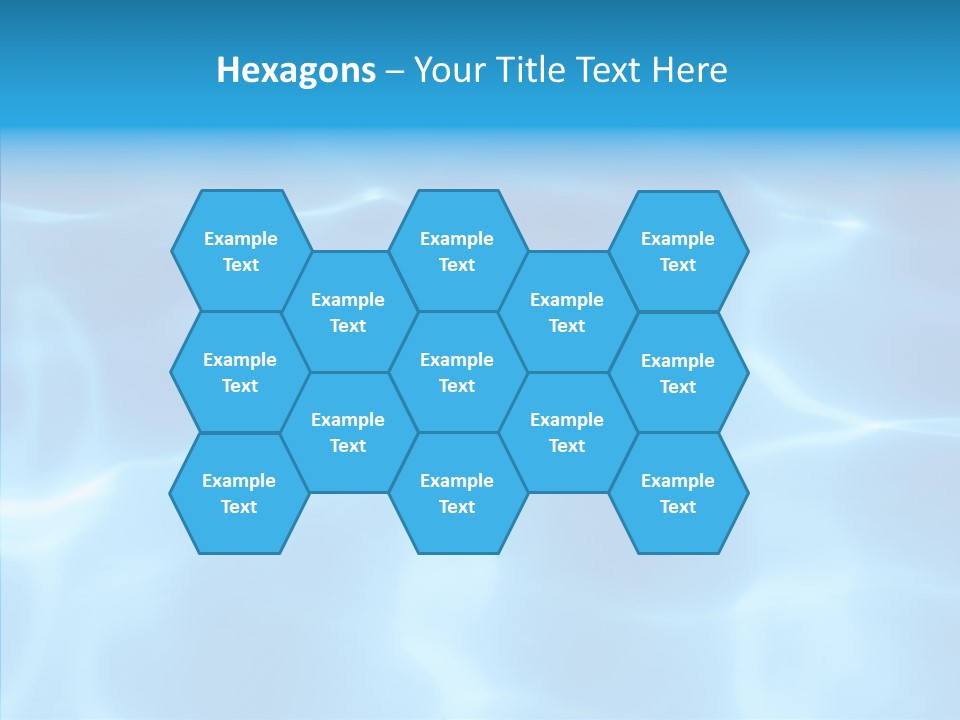 Hexagons – Your Title Text Here

Example Text

Example Text

Example Text

Example Text

Example Text

Example Text

Example Text

Example Text

Example Text

Example Text

Example Text

Example Text

Example Text